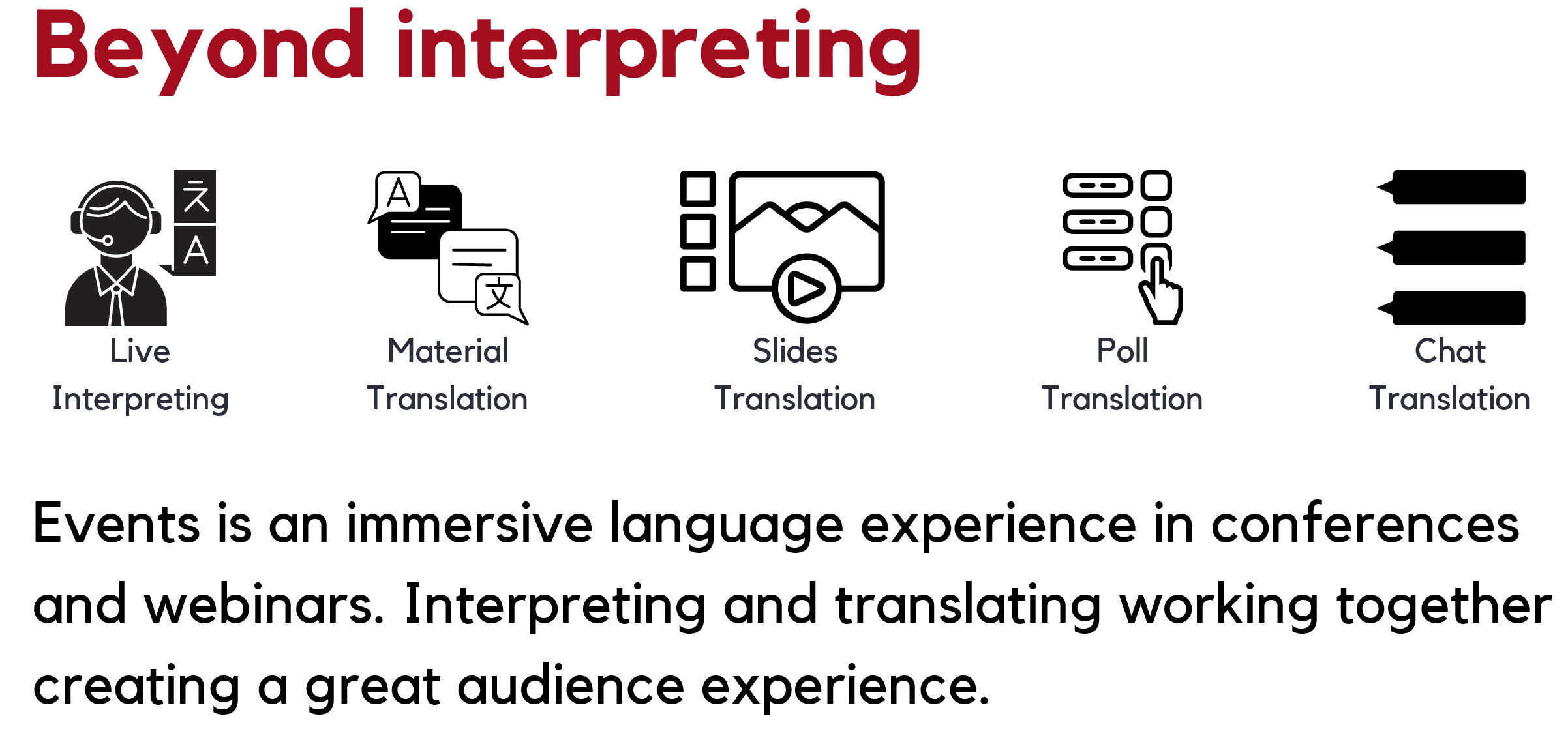 Beyond interpreting

え
A

Live
Interpreting

A
文

Material
Translation

Slides
Translation

Poll
Translation

Chat
Translation

Events is an immersive language experience in conferences and webinars. Interpreting and translating working together creating a great audience experience.